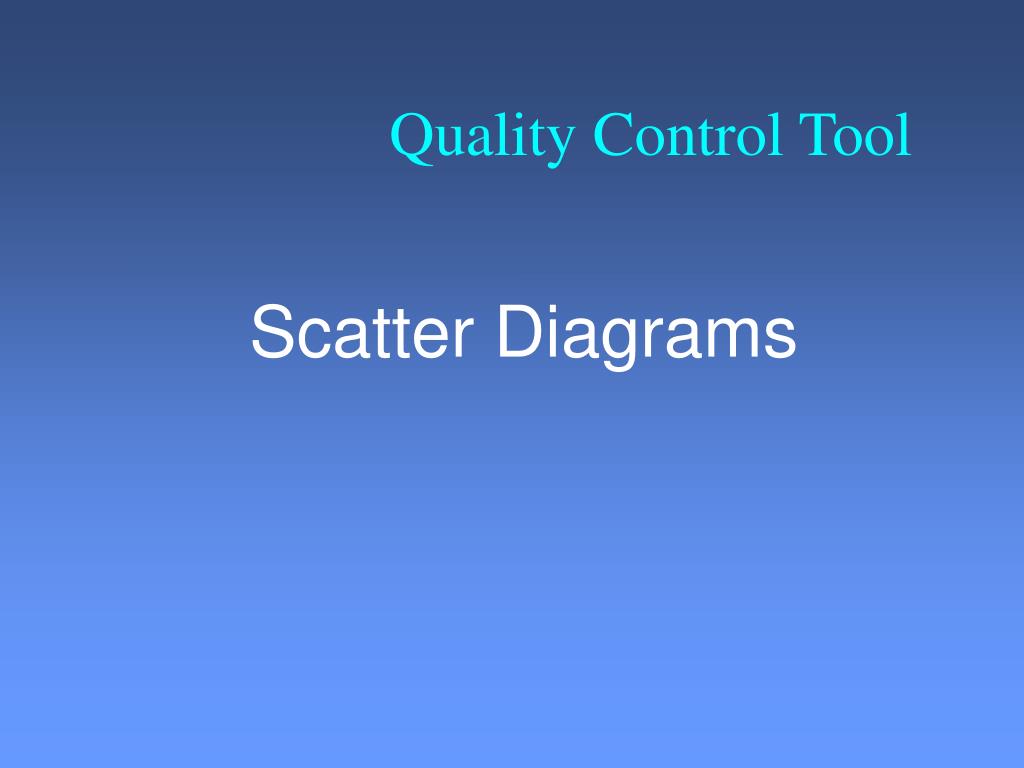 Quality Control Tool

Scatter Diagrams